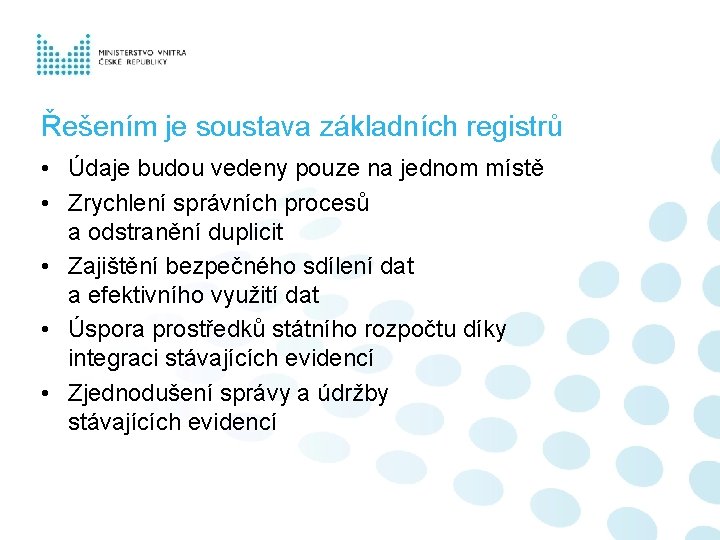 MINISTERSTVO VNITRA
ČESKÉ REPUBLIKY

Řešením je soustava základních registrů

• Údaje budou vedeny pouze na jednom místě
• Zrychlení správních procesů a odstranění duplicit
• Zajištění bezpečného sdílení dat a efektivního využití dat
• Úspora prostředků státního rozpočtu díky integraci stávajících evidencí
• Zjednodušení správy a údržby stávajících evidencí